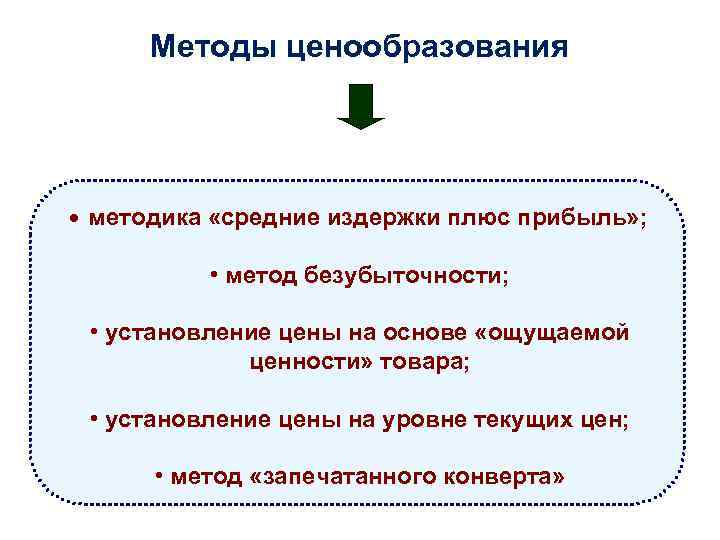 Методы ценообразования

• методика «средние издержки плюс прибыль»;

• метод безубыточности;

• установление цены на основе «ощущаемой ценности» товара;

• установление цены на уровне текущих цен;

• метод «запечатанного конверта»